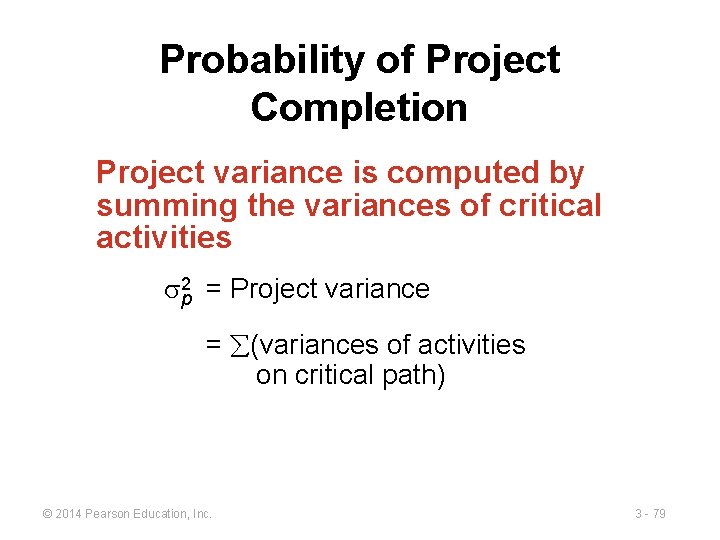 Probability of Project Completion

Project variance is computed by summing the variances of critical activities

$\sigma_p^2$ = Project variance

= $\sum$(variances of activities on critical path)

© 2014 Pearson Education, Inc.

3 - 79